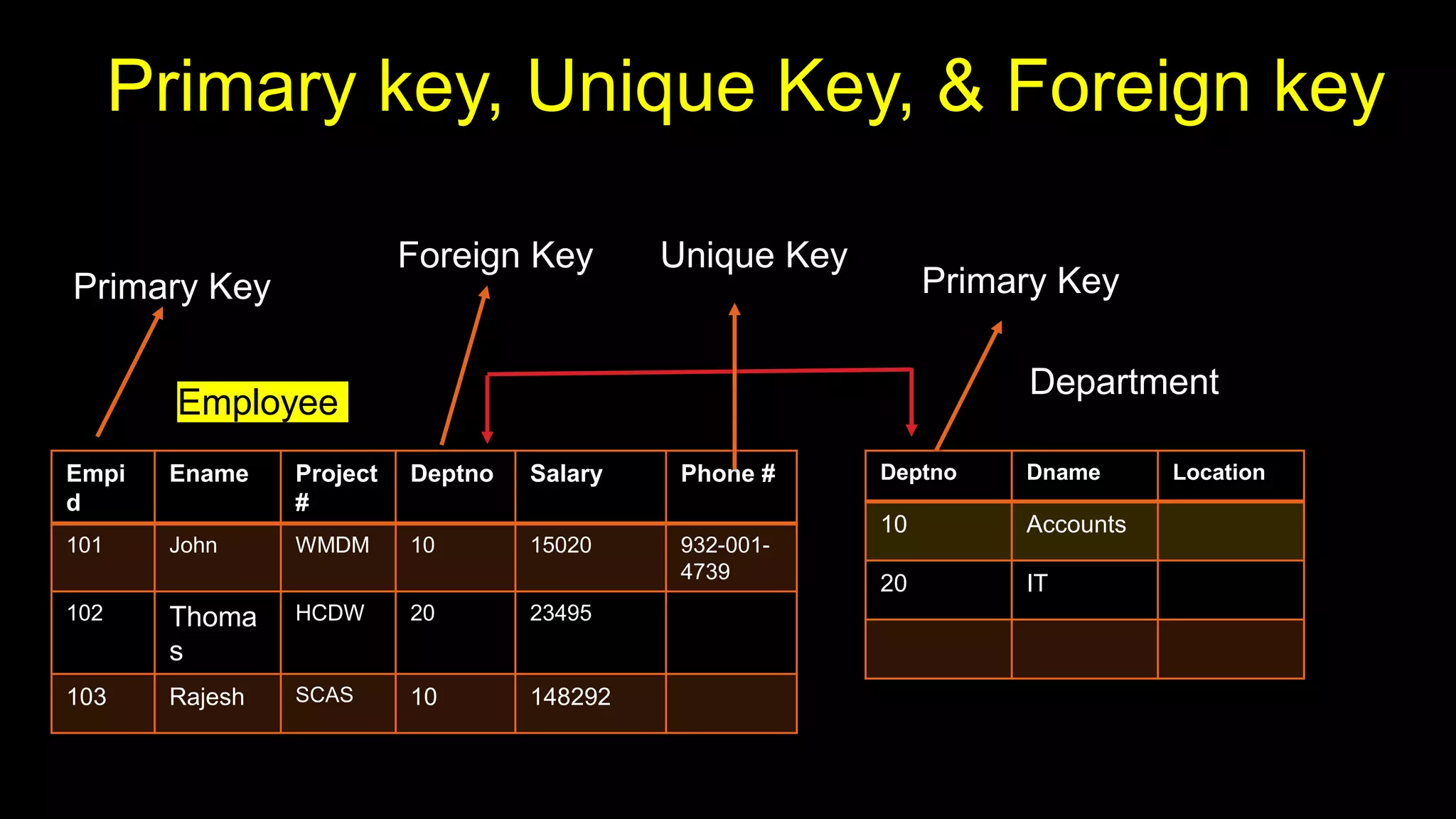 Primary key, Unique Key, & Foreign key

Primary Key

Foreign Key

Unique Key

Primary Key

Employee

Department

| Empid | Ename | Project # | Deptno | Salary | Phone # |
|---|---|---|---|---|---|
| 101 | John | WMDM | 10 | 15020 | 932-001-4739 |
| 102 | Thomas | HCDW | 20 | 23495 | |
| 103 | Rajesh | SCAS | 10 | 148292 | |

| Deptno | Dname | Location |
|---|---|---|
| 10 | Accounts | |
| 20 | IT | |
| | | |